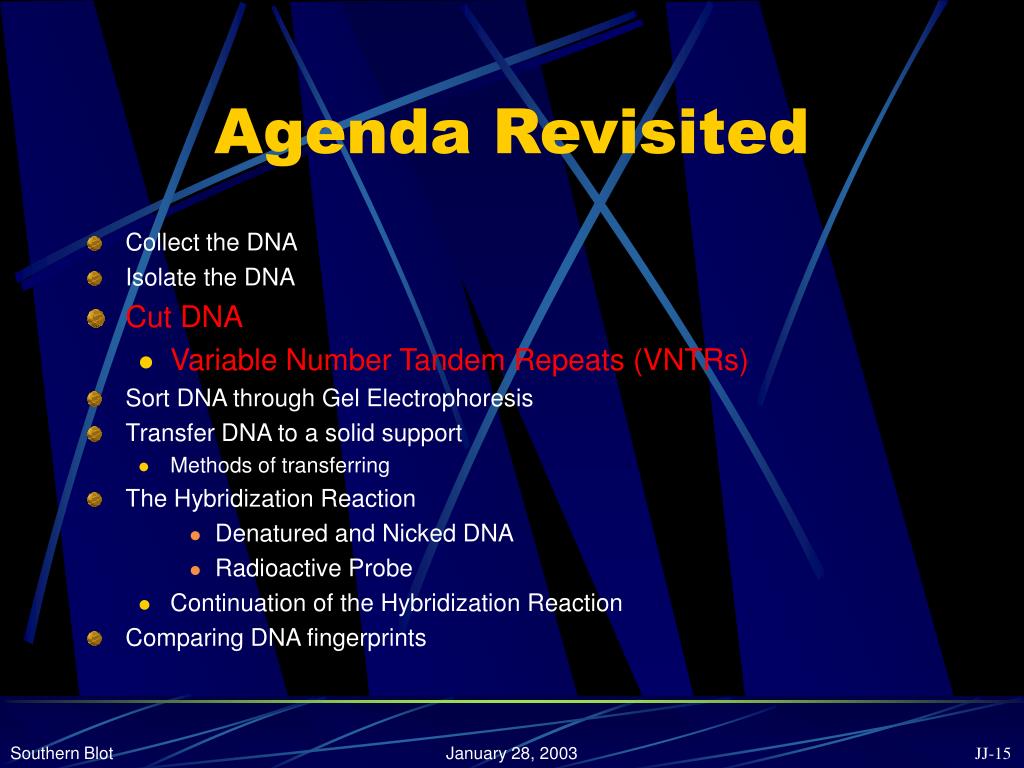 Agenda Revisited

Collect the DNA
Isolate the DNA
Cut DNA
Variable Number Tandem Repeats (VNTRs)
Sort DNA through Gel Electrophoresis
Transfer DNA to a solid support
Methods of transferring
The Hybridization Reaction
Denatured and Nicked DNA
Radioactive Probe
Continuation of the Hybridization Reaction
Comparing DNA fingerprints

Southern Blot
January 28, 2003
JJ-15